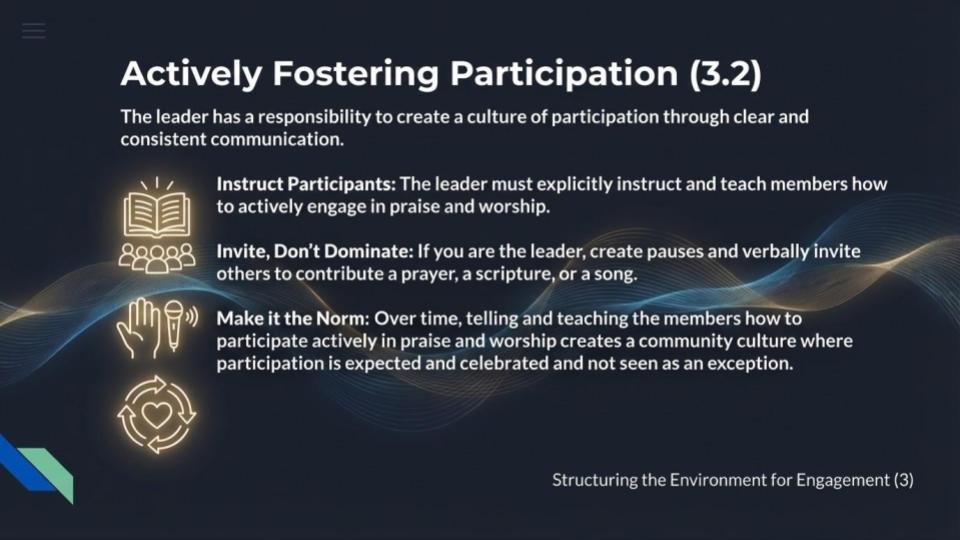 Actively Fostering Participation (3.2)

The leader has a responsibility to create a culture of participation through clear and consistent communication.

Instruct Participants: The leader must explicitly instruct and teach members how to actively engage in praise and worship.

Invite, Don't Dominate: If you are the leader, create pauses and verbally invite others to contribute a prayer, a scripture, or a song.

Make it the Norm: Over time, telling and teaching the members how to participate actively in praise and worship creates a community culture where participation is expected and celebrated and not seen as an exception.

Structuring the Environment for Engagement (3)